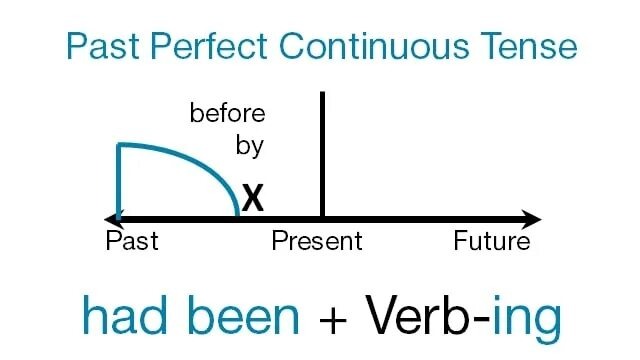 Past Perfect Continuous Tense

before
by

X

Past
Present
Future

had been + Verb-ing